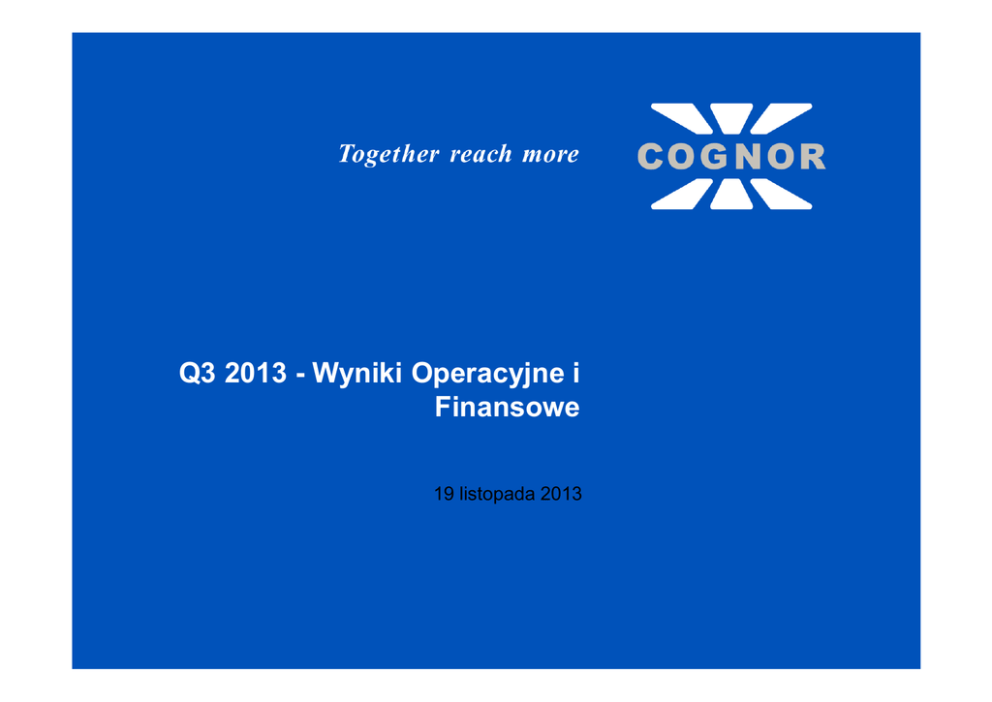 Together reach more

COGNOR

Q3 2013 - Wyniki Operacyjne i Finansowe

19 listopada 2013